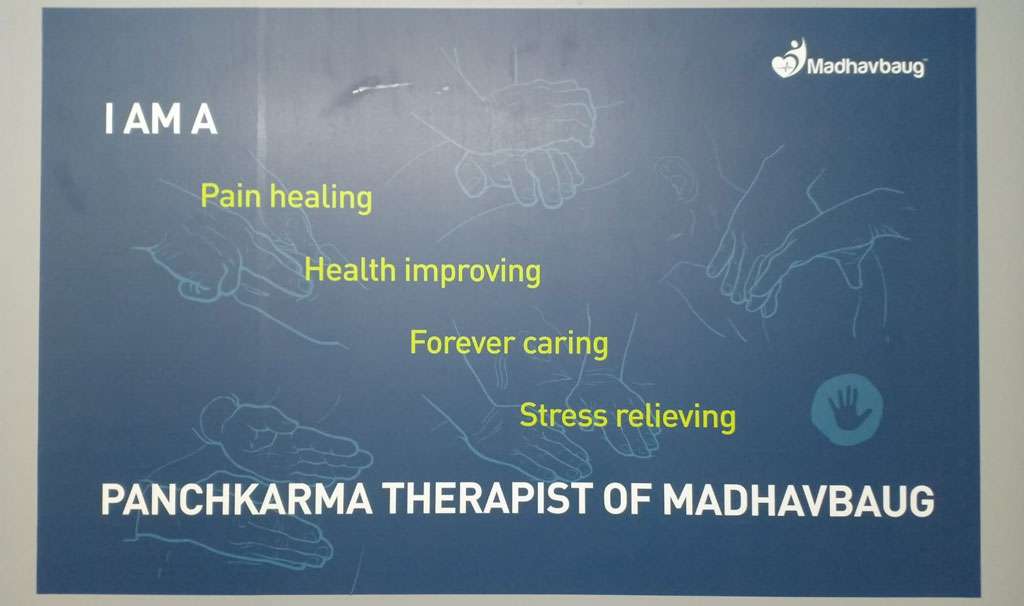 Madhavbaug

I AM A

Pain healing

Health improving

Forever caring

Stress relieving

PANCHKARMA THERAPIST OF MADHAVBAUG